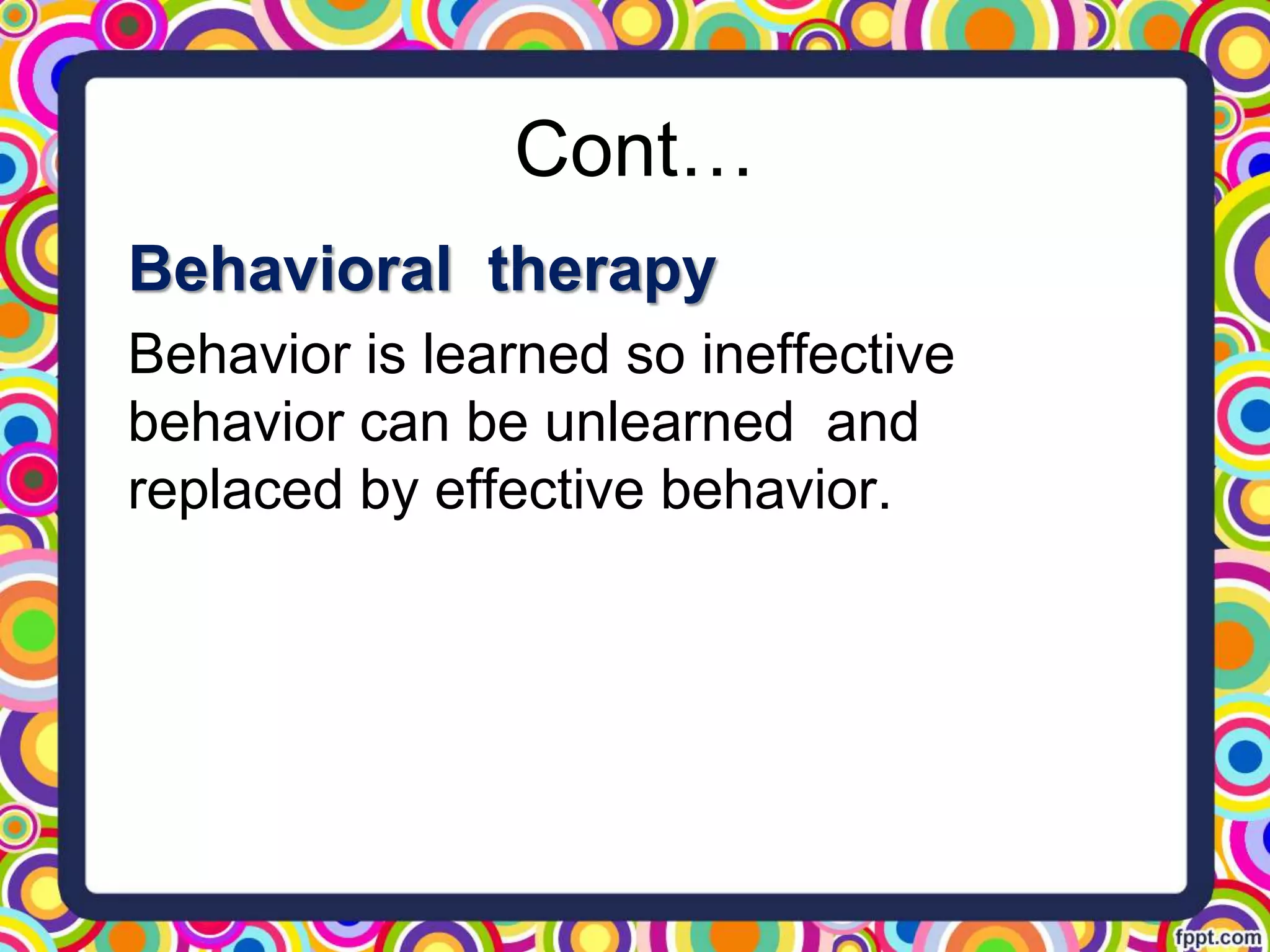 Cont…

Behavioral therapy

Behavior is learned so ineffective behavior can be unlearned and replaced by effective behavior.

fppt.com